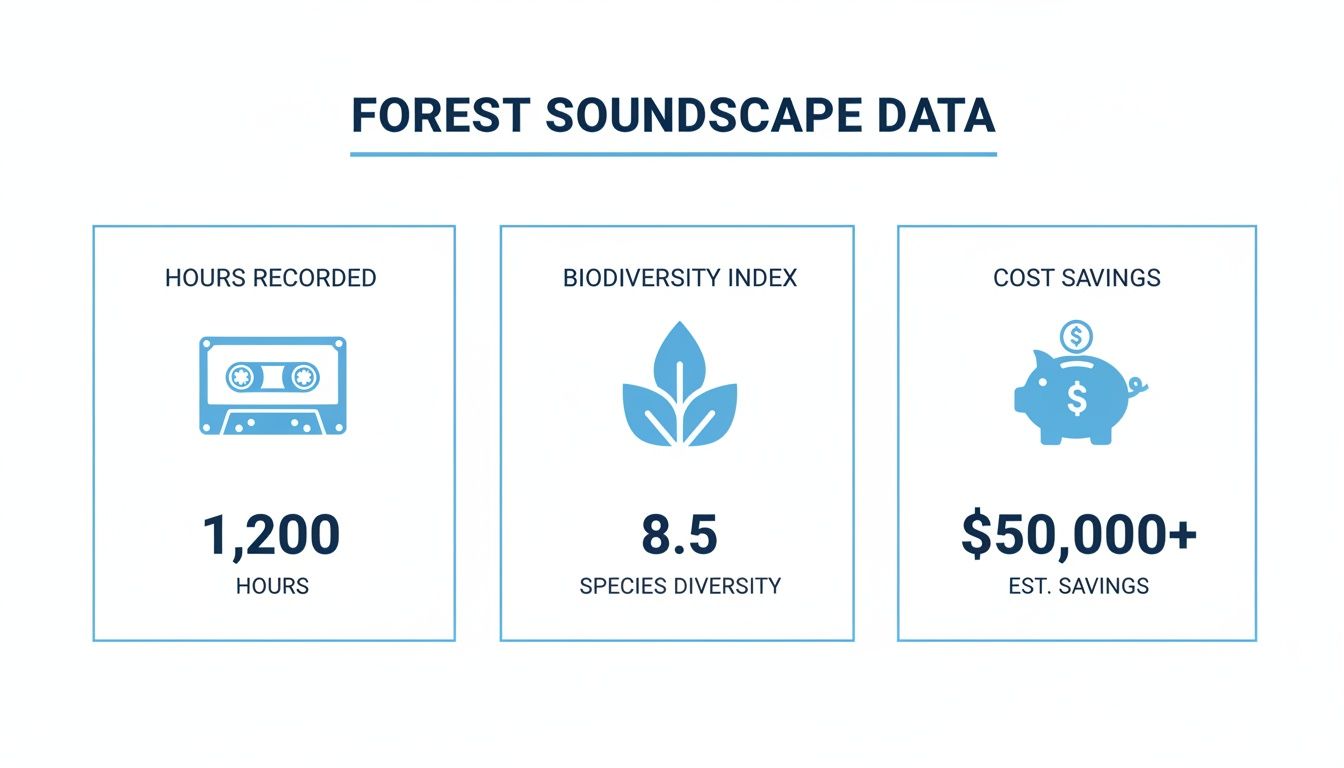 FOREST SOUNDSCAPE DATA

HOURS RECORDED

1,200

HOURS

BIODIVERSITY INDEX

8.5

SPECIES DIVERSITY

COST SAVINGS

$

$

$50,000+

EST. SAVINGS